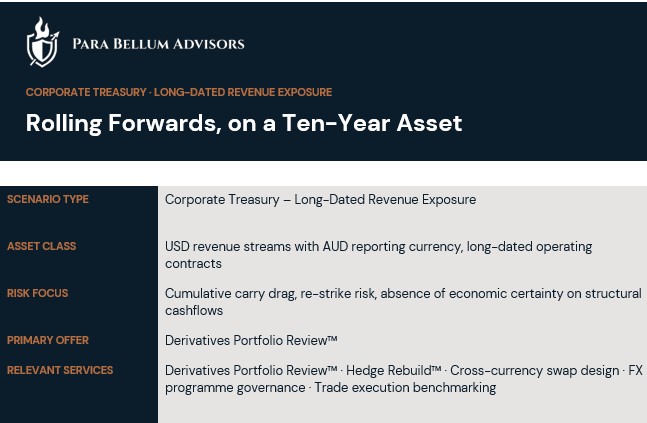 PARA BELLUM ADVISORS

CORPORATE TREASURY · LONG-DATED REVENUE EXPOSURE

Rolling Forwards, on a Ten-Year Asset

| | |
|---|---|
| SCENARIO TYPE | Corporate Treasury – Long-Dated Revenue Exposure |
| ASSET CLASS | USD revenue streams with AUD reporting currency, long-dated operating contracts |
| RISK FOCUS | Cumulative carry drag, re-strike risk, absence of economic certainty on structural cashflows |
| PRIMARY OFFER | Derivatives Portfolio Review™ |
| RELEVANT SERVICES | Derivatives Portfolio Review™ · Hedge Rebuild™ · Cross-currency swap design · FX programme governance · Trade execution benchmarking |